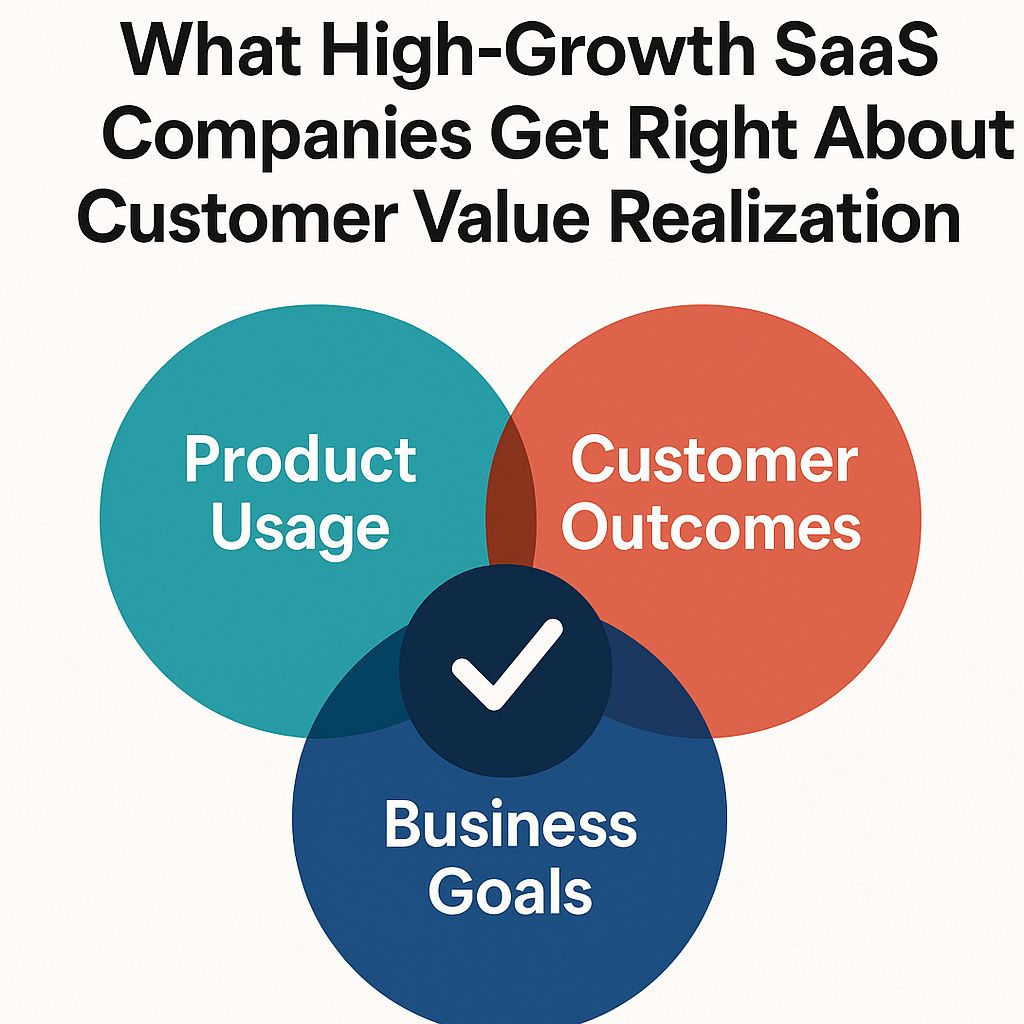 What High-Growth SaaS Companies Get Right About Customer Value Realization

Product Usage

Customer Outcomes

Business Goals